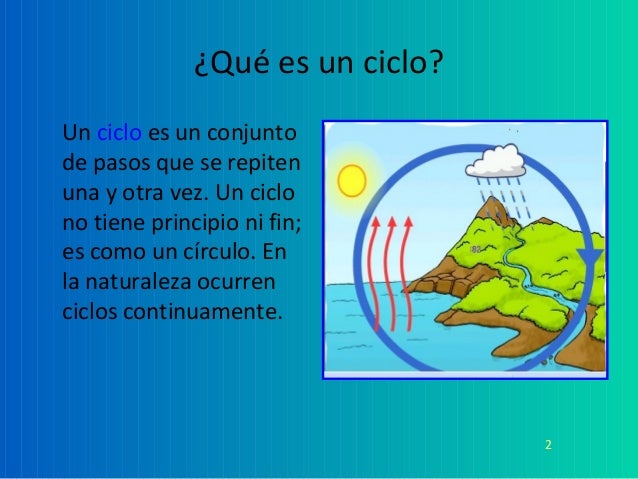 ¿Qué es un ciclo?

Un ciclo es un conjunto de pasos que se repiten una y otra vez. Un ciclo no tiene principio ni fin; es como un círculo. En la naturaleza ocurren ciclos continuamente.

2